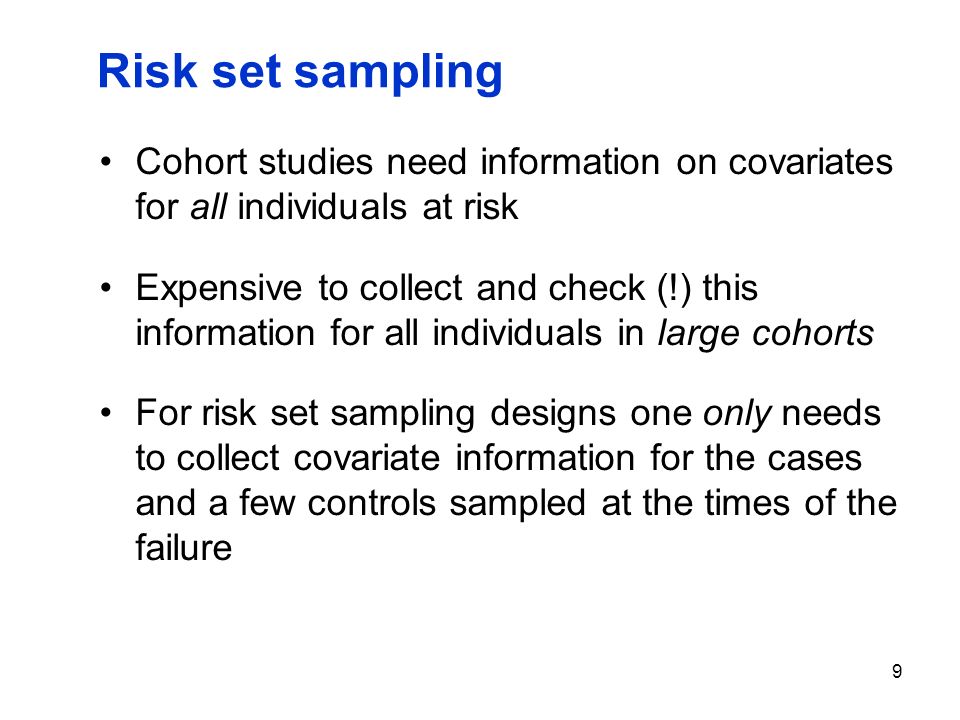 Risk set sampling

• Cohort studies need information on covariates for all individuals at risk

• Expensive to collect and check (!) this information for all individuals in large cohorts

• For risk set sampling designs one only needs to collect covariate information for the cases and a few controls sampled at the times of the failure

9